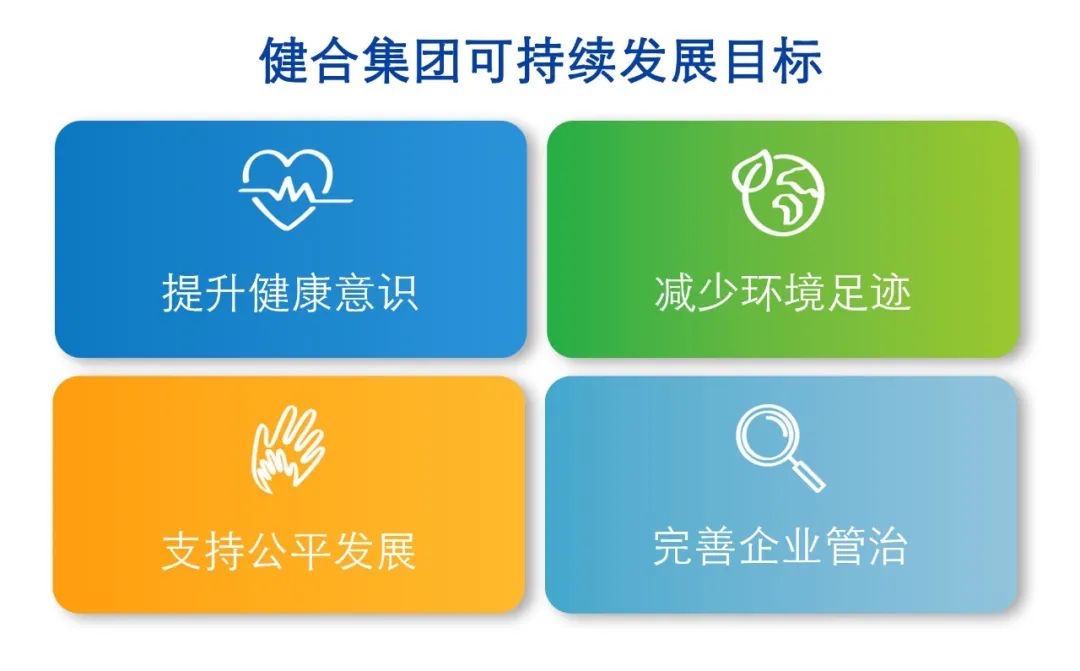 健合集团可持续发展目标

提升健康意识

减少环境足迹

支持公平发展

完善企业管治